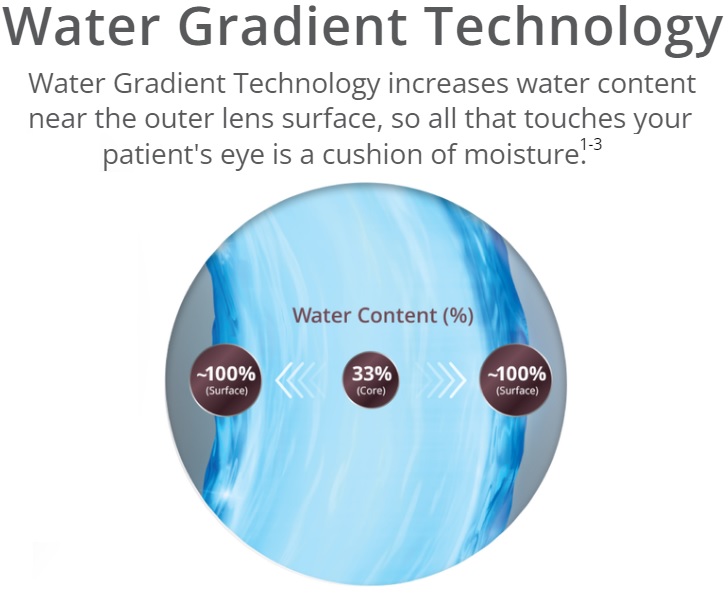 Water Gradient Technology

Water Gradient Technology increases water content near the outer lens surface, so all that touches your patient's eye is a cushion of moisture.$^{1-3}$

Water Content (%)

~100%
(Surface)

33%
(Core)

~100%
(Surface)